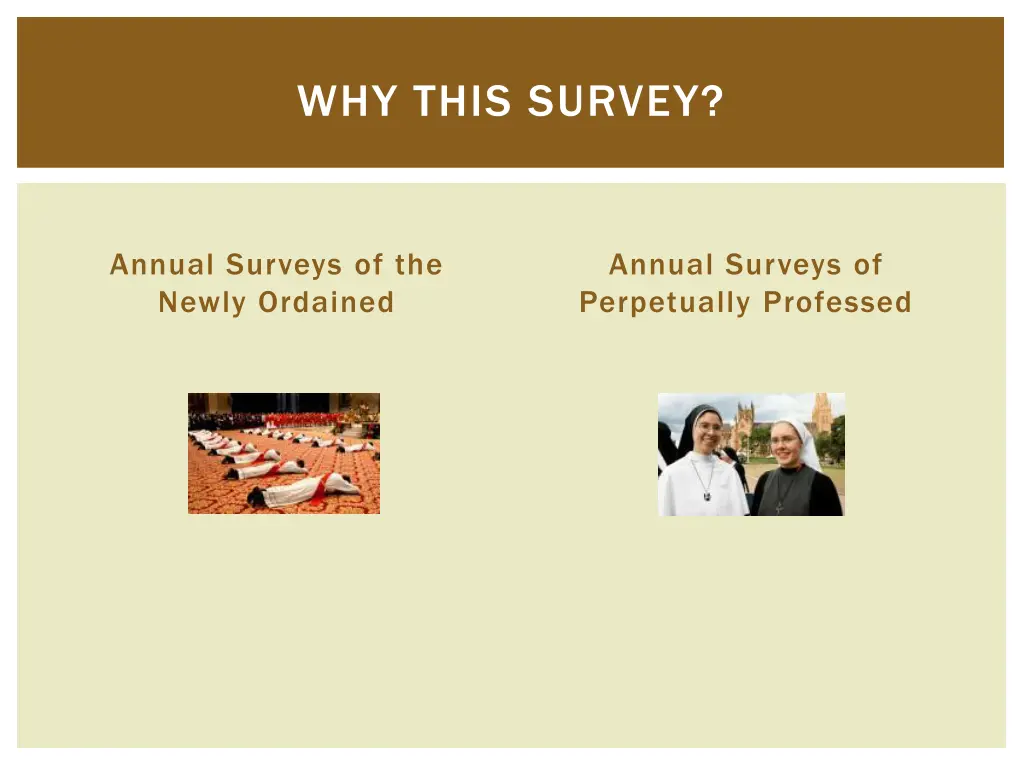 WHY THIS SURVEY?

Annual Surveys of the Newly Ordained

Annual Surveys of Perpetually Professed